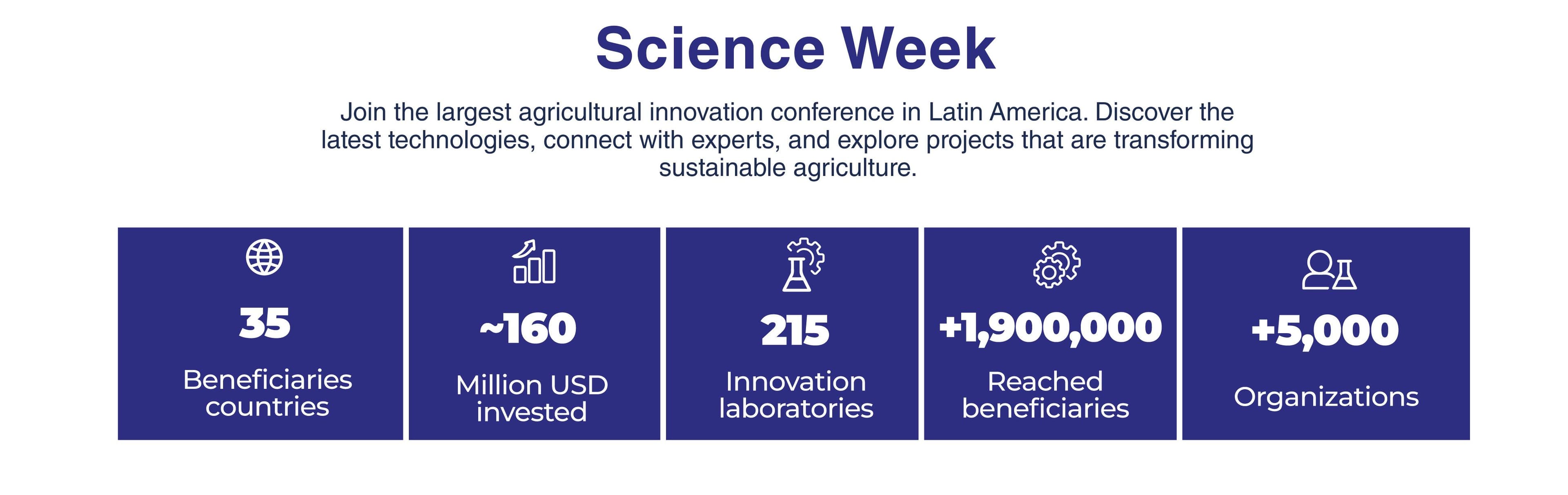 Science Week

Join the largest agricultural innovation conference in Latin America. Discover the latest technologies, connect with experts, and explore projects that are transforming sustainable agriculture.

35
Beneficiaries countries

~160
Million USD invested

215
Innovation laboratories

+1,900,000
Reached beneficiaries

+5,000
Organizations